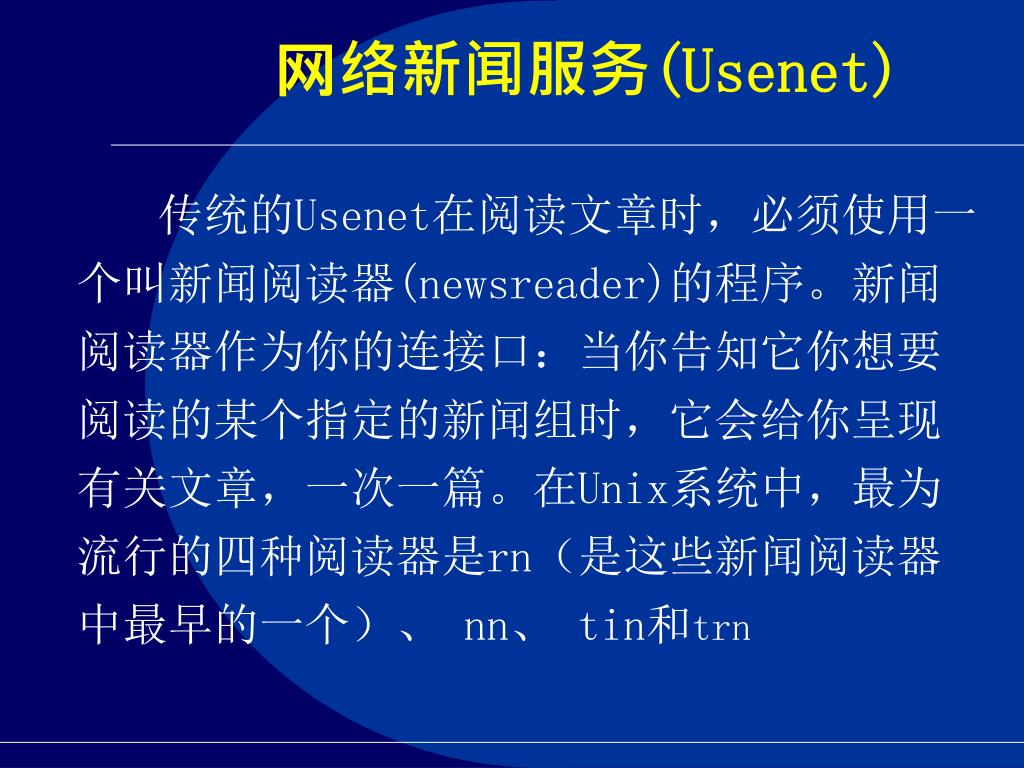 网络新闻服务(Usenet)

传统的Usenet在阅读文章时，必须使用一个叫新闻阅读器(newsreader)的程序。新闻阅读器作为你的连接口：当你告知它你想要阅读的某个指定的新闻组时，它会给你呈现有关文章，一次一篇。在Unix系统中，最为流行的四种阅读器是rn（是这些新闻阅读器中最早的一个）、 nn、 tin和trn